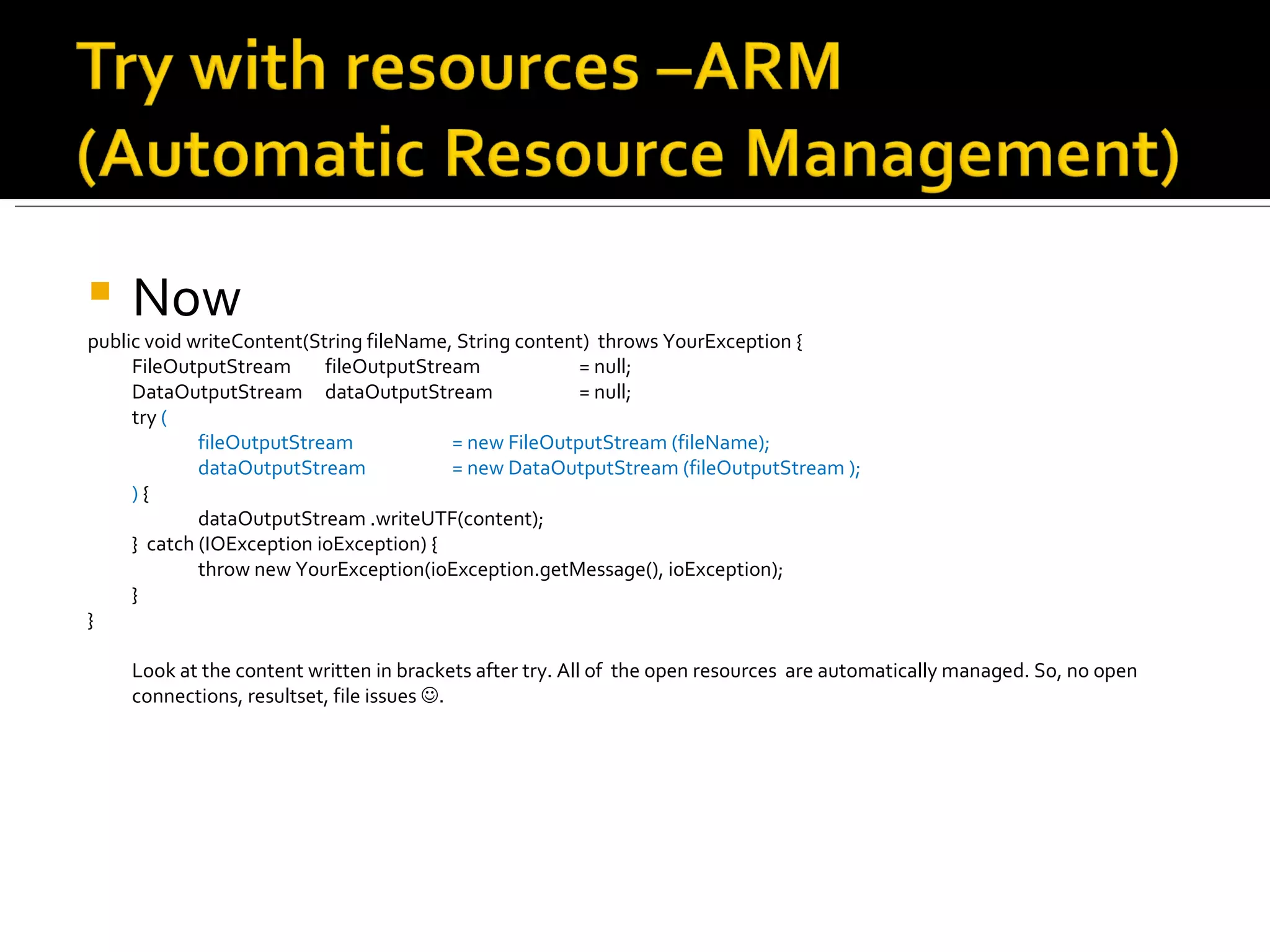 Try with resources –ARM (Automatic Resource Management)

Now

public void writeContent(String fileName, String content) throws YourException {
FileOutputStream fileOutputStream = null;
DataOutputStream dataOutputStream = null;
try (
fileOutputStream = new FileOutputStream (fileName);
dataOutputStream = new DataOutputStream (fileOutputStream );
) {
dataOutputStream .writeUTF(content);
} catch (IOException ioException) {
throw new YourException(ioException.getMessage(), ioException);
}
}

Look at the content written in brackets after try. All of the open resources are automatically managed. So, no open connections, resultset, file issues ☺.